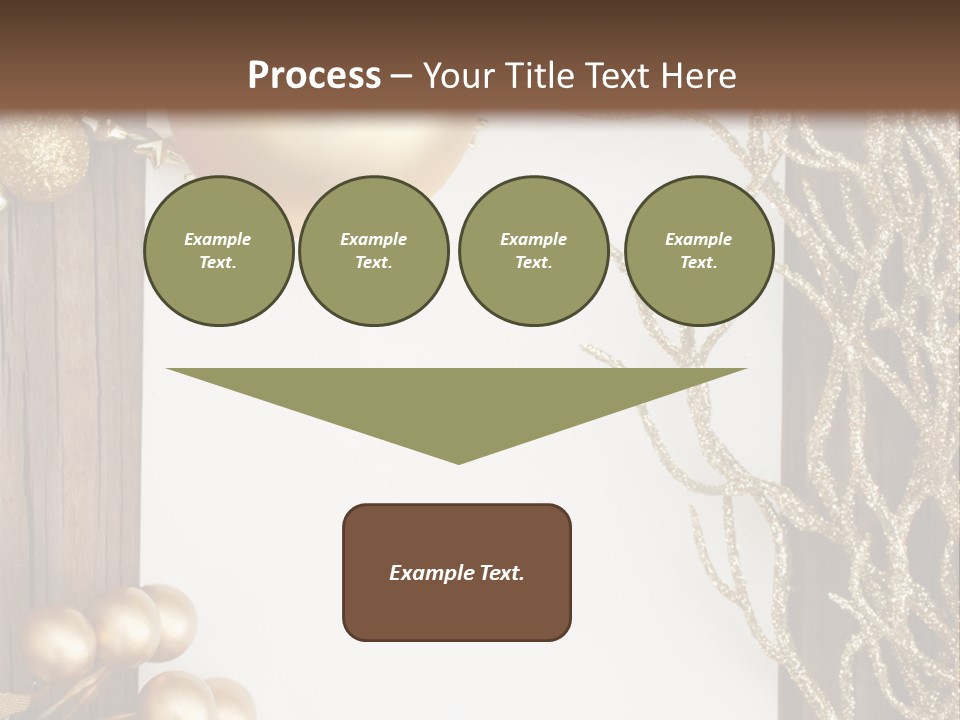 Process – Your Title Text Here

Example Text.

Example Text.

Example Text.

Example Text.

Example Text.